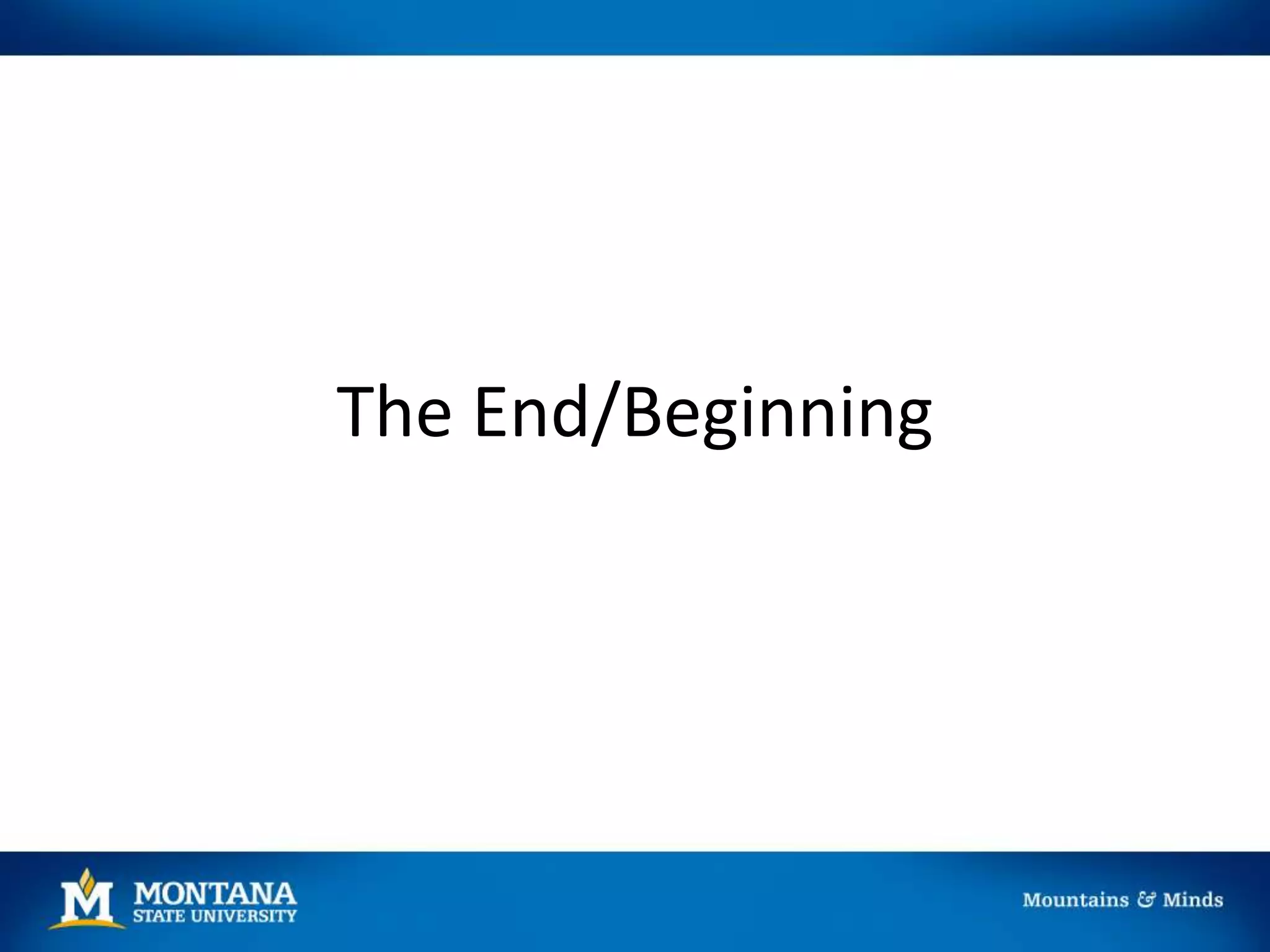 The End/Beginning

M MONTANA STATE UNIVERSITY

Mountains & Minds